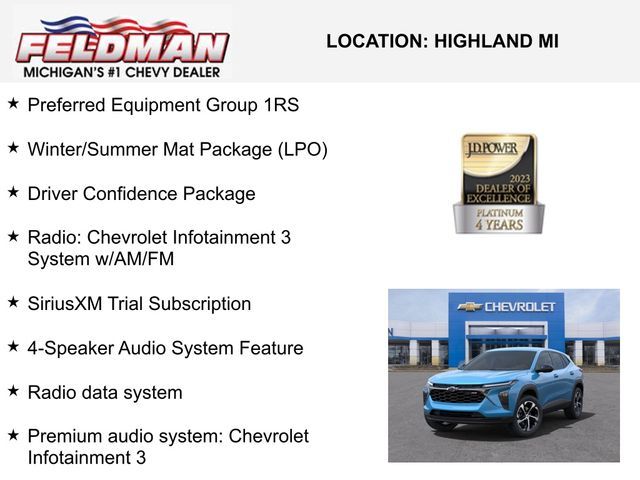 FELDMAN
MICHIGAN'S #1 CHEVY DEALER

LOCATION: HIGHLAND MI

★ Preferred Equipment Group 1RS

★ Winter/Summer Mat Package (LPO)

★ Driver Confidence Package

★ Radio: Chevrolet Infotainment 3 System w/AM/FM

★ SiriusXM Trial Subscription

★ 4-Speaker Audio System Feature

★ Radio data system

★ Premium audio system: Chevrolet Infotainment 3

J.D. POWER
2023
DEALER OF EXCELLENCE
PLATINUM
4 YEARS

CHEVROLET